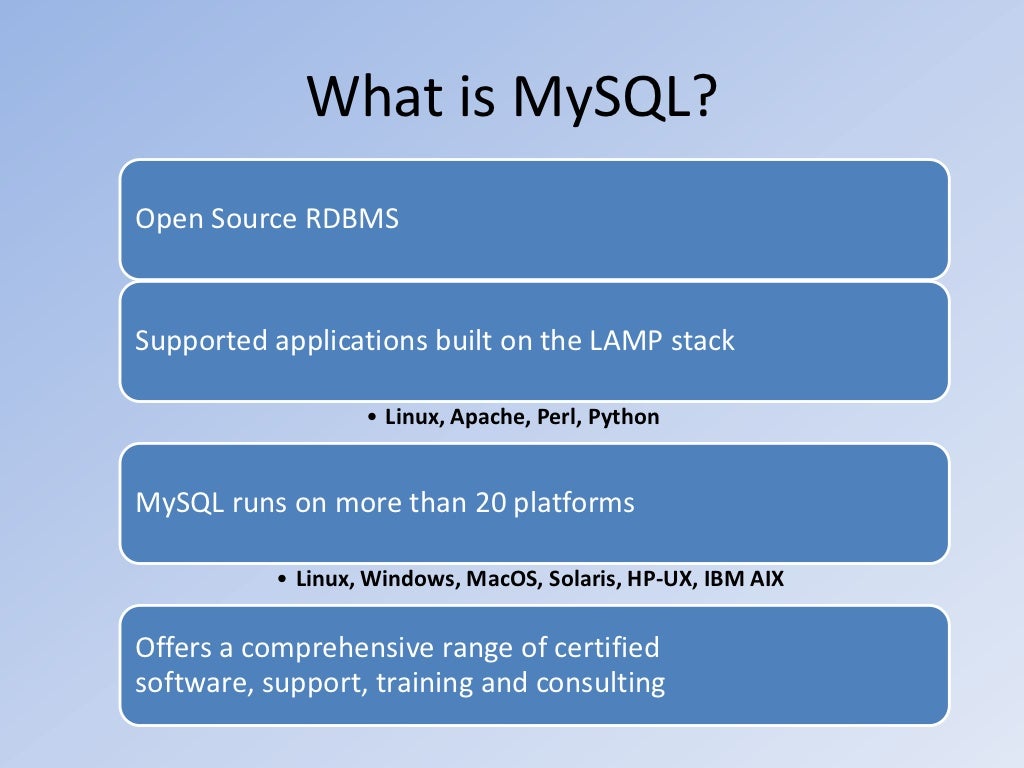 What is MySQL?

Open Source RDBMS

Supported applications built on the LAMP stack

• Linux, Apache, Perl, Python

MySQL runs on more than 20 platforms

• Linux, Windows, MacOS, Solaris, HP-UX, IBM AIX

Offers a comprehensive range of certified software, support, training and consulting